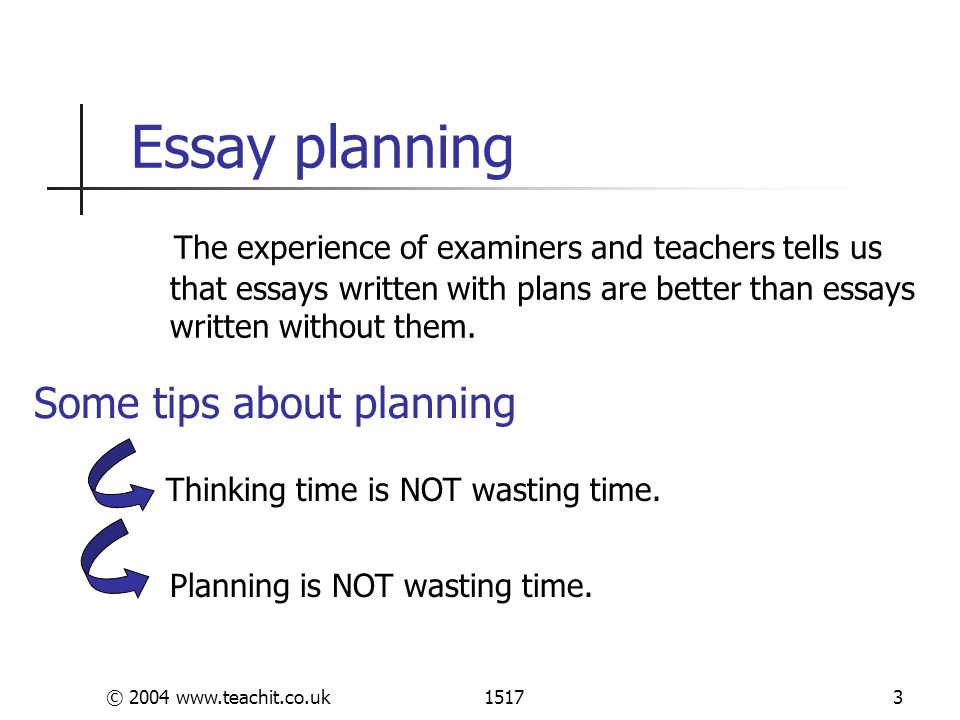 Essay planning

The experience of examiners and teachers tells us that essays written with plans are better than essays written without them.

Some tips about planning

Thinking time is NOT wasting time.

Planning is NOT wasting time.

© 2004 www.teachit.co.uk 1517 3